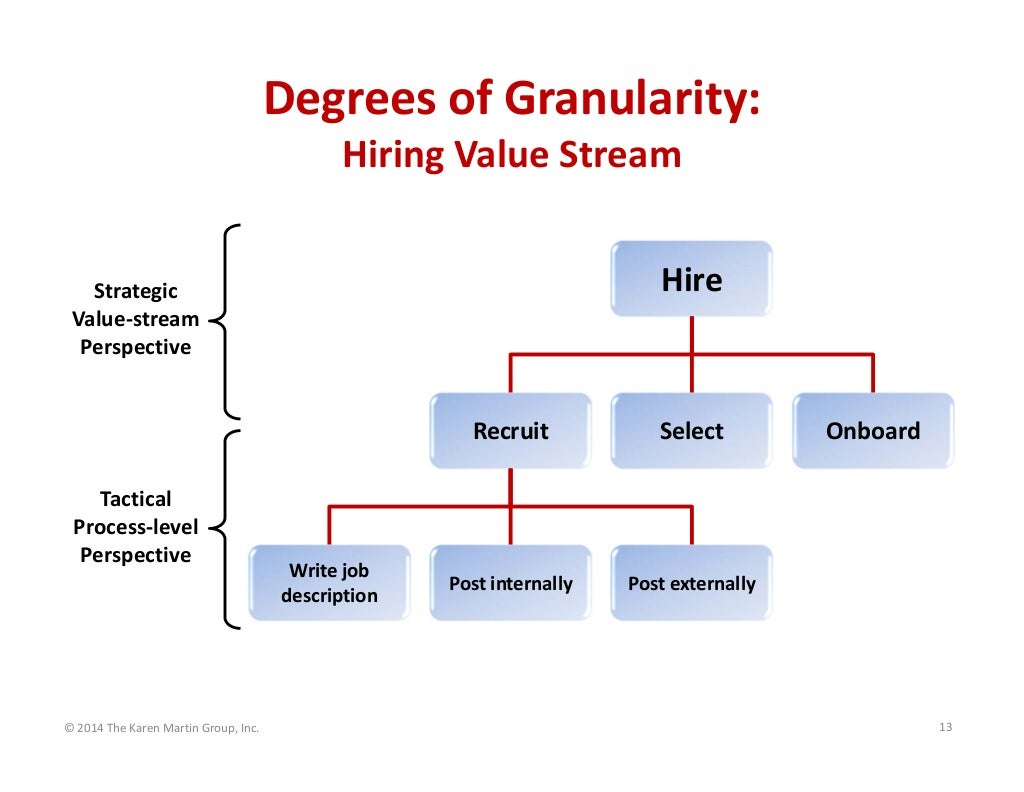 Degrees of Granularity:
Hiring Value Stream

Strategic Value-stream Perspective

Tactical Process-level Perspective

Hire

Recruit

Select

Onboard

Write job description

Post internally

Post externally

© 2014 The Karen Martin Group, Inc.

13